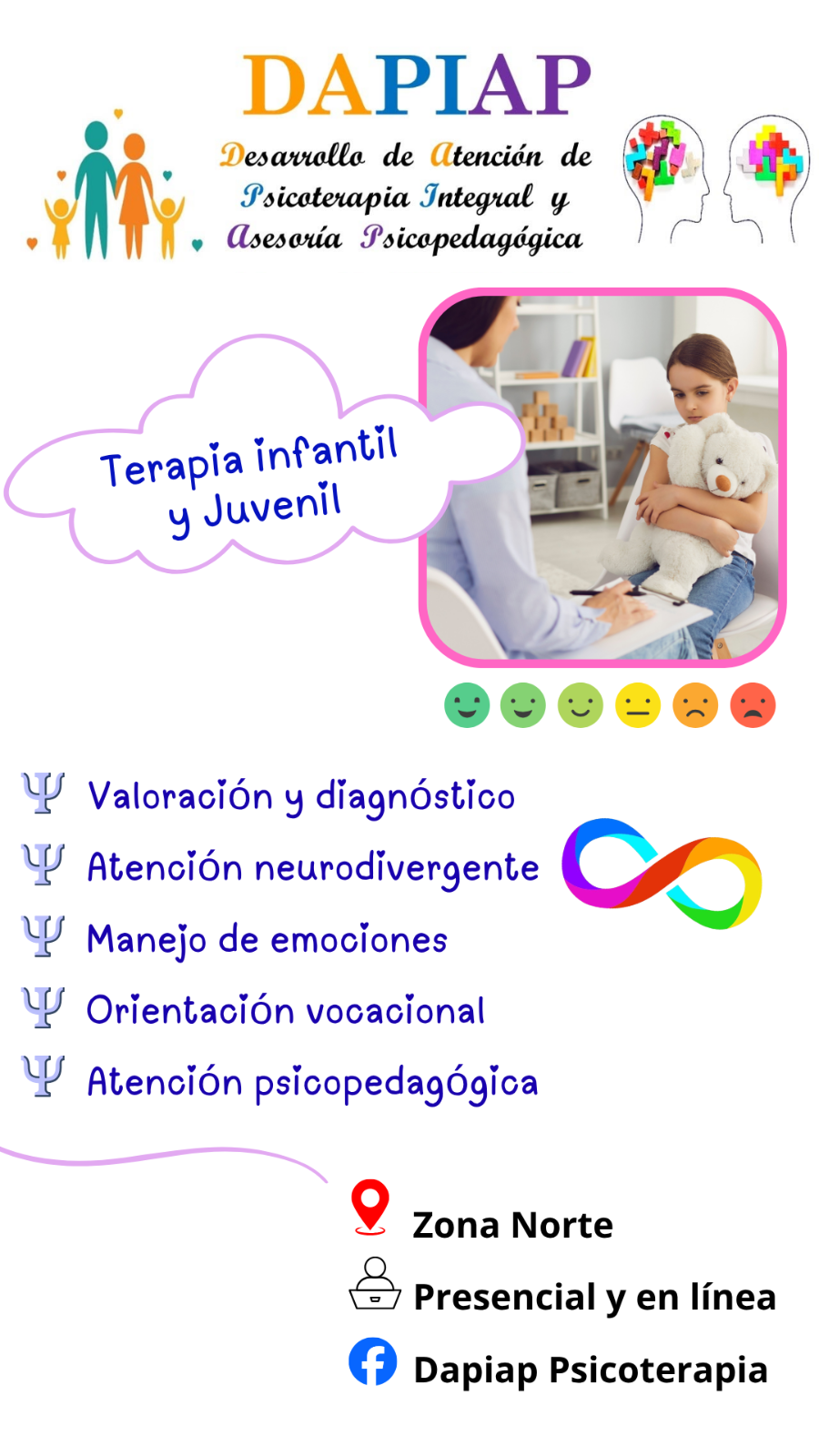 DAPIAP
Desarrollo de Atención de Psicoterapia Integral y Asesoría Psicopedagógica

Terapia infantil y Juvenil

Ψ Valoración y diagnóstico
Ψ Atención neurodivergente
Ψ Manejo de emociones
Ψ Orientación vocacional
Ψ Atención psicopedagógica

Zona Norte
Presencial y en línea
Dapiap Psicoterapia